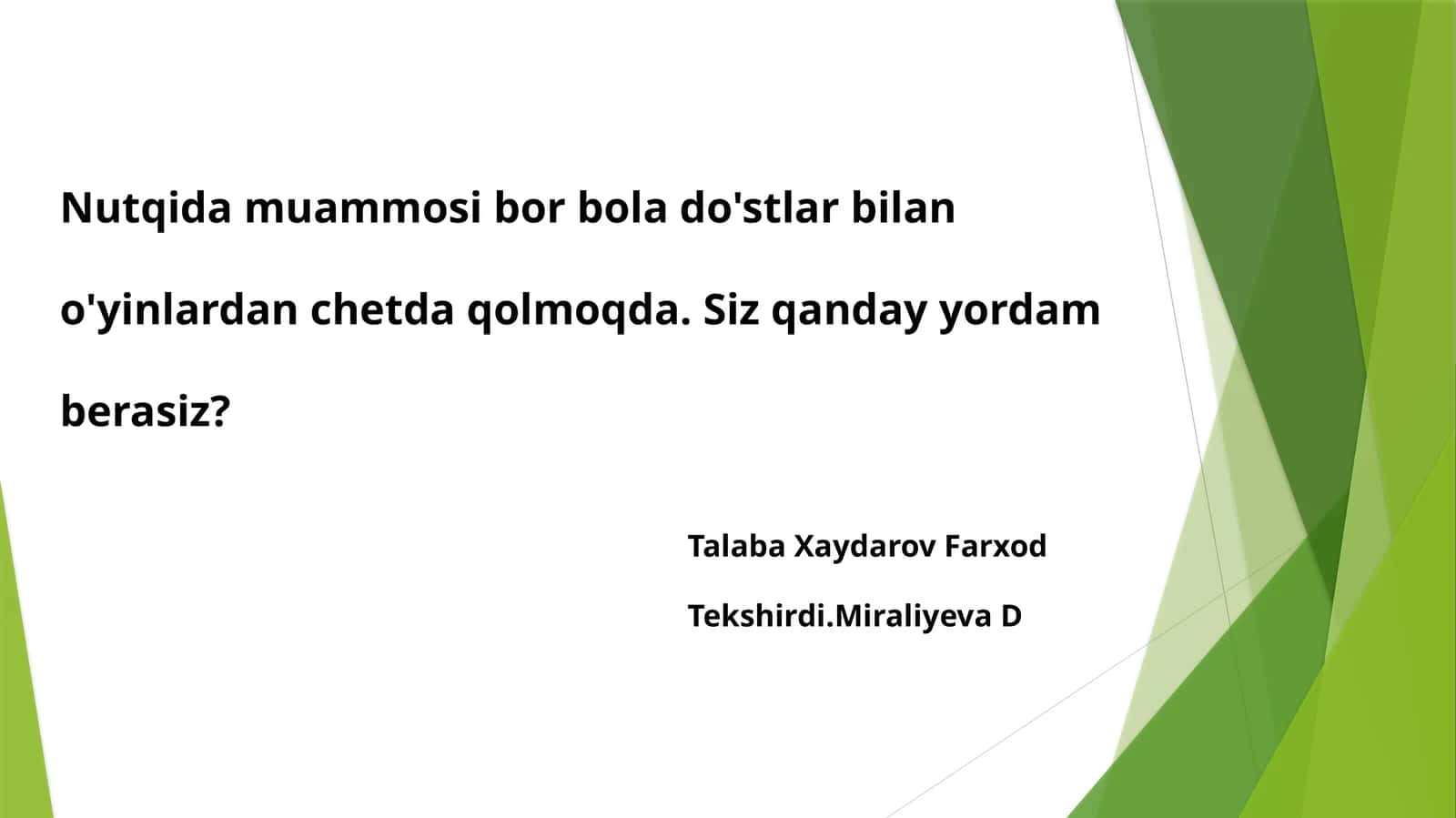 Nutqida muammosi bor bola do'stlar bilan o'yinlardan chetda qolmoqda. Siz qanday yordam berasiz?

Talaba Xaydarov Farxod

Tekshirdi.Miraliyeva D